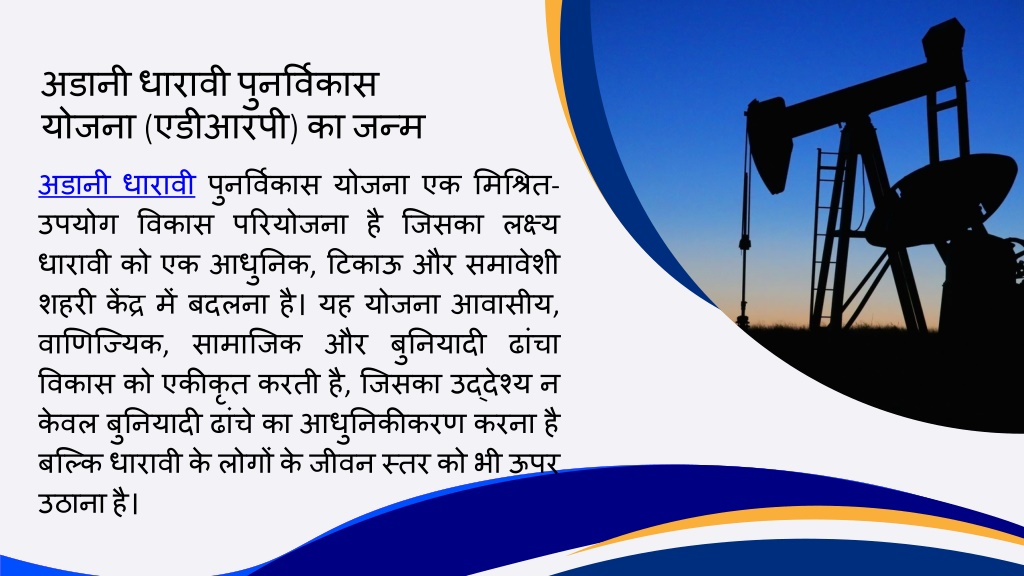 अडानी धारावी पुनर्विकास योजना (एडीआरपी) का जन्म

अडानी धारावी पुनर्विकास योजना एक मिश्रित-उपयोग विकास परियोजना है जिसका लक्ष्य धारावी को एक आधुनिक, टिकाऊ और समावेशी शहरी केंद्र में बदलना है। यह योजना आवासीय, वाणिज्यिक, सामाजिक और बुनियादी ढांचा विकास को एकीकृत करती है, जिसका उद्देश्य न केवल बुनियादी ढांचे का आधुनिकीकरण करना है बल्कि धारावी के लोगों के जीवन स्तर को भी ऊपर उठाना है।